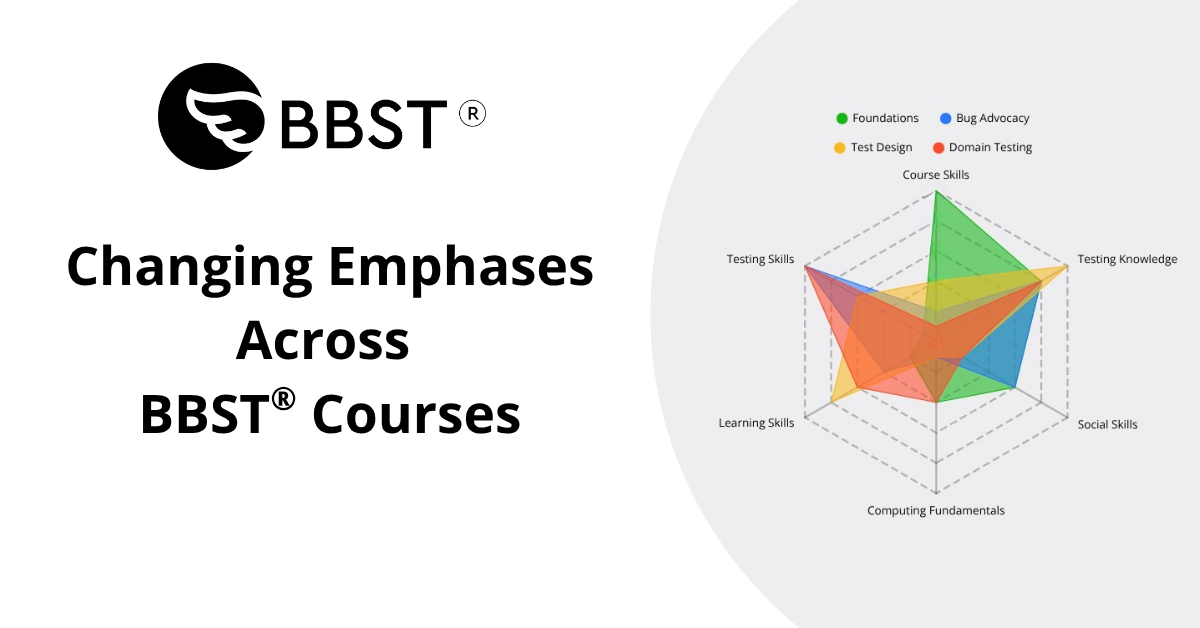 BBST ®

Changing Emphases Across BBST® Courses

Foundations
Bug Advocacy
Test Design
Domain Testing

Course Skills
Testing Knowledge
Social Skills
Computing Fundamentals
Learning Skills
Testing Skills